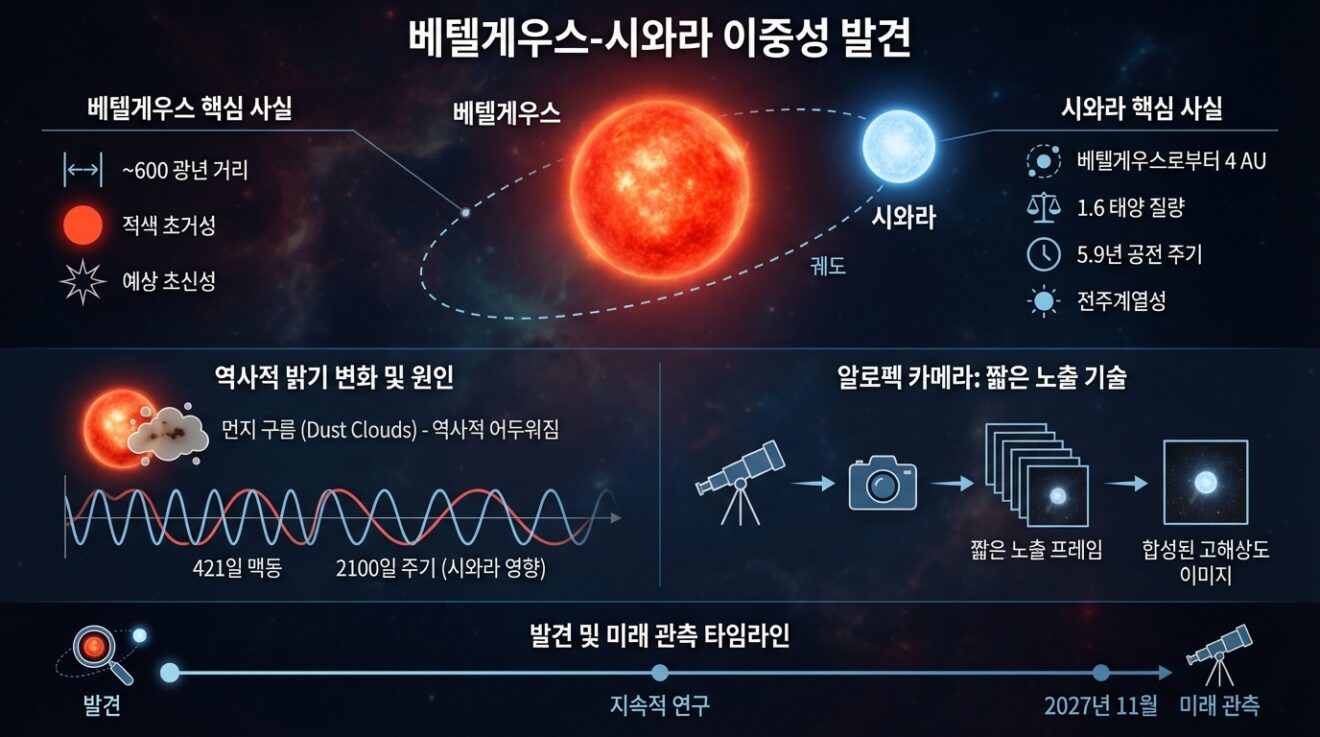 베텔게우스-시와라 이중성 발견

베텔게우스 핵심 사실

~600 광년 거리

적색 초거성

예상 초신성

베텔게우스

시와라

궤도

시와라 핵심 사실

베텔게우스로부터 4 AU

1.6 태양 질량

5.9년 공전 주기

전주계열성

역사적 밝기 변화 및 원인

먼지 구름 (Dust Clouds) - 역사적 어두워짐

421일 맥동

2100일 주기 (시와라 영향)

알로펙 카메라: 짧은 노출 기술

짧은 노출 프레임

합성된 고해상도 이미지

발견 및 미래 관측 타임라인

발견

지속적 연구

2027년 11월

미래 관측